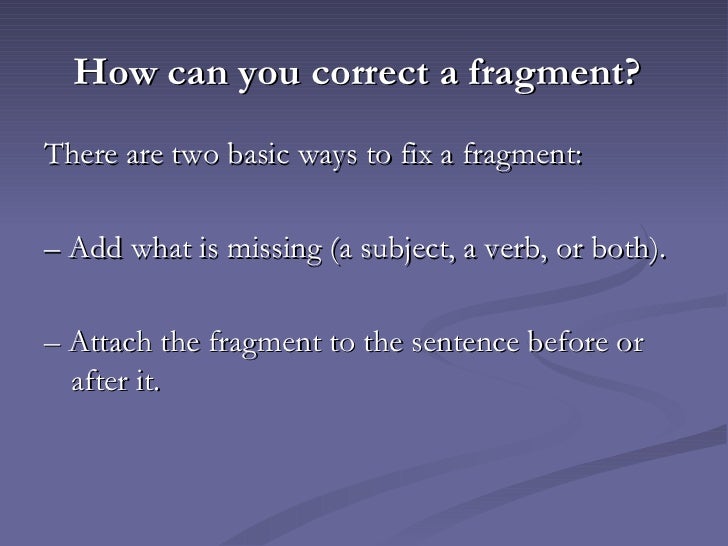 How can you correct a fragment?

There are two basic ways to fix a fragment:

– Add what is missing (a subject, a verb, or both).

– Attach the fragment to the sentence before or after it.